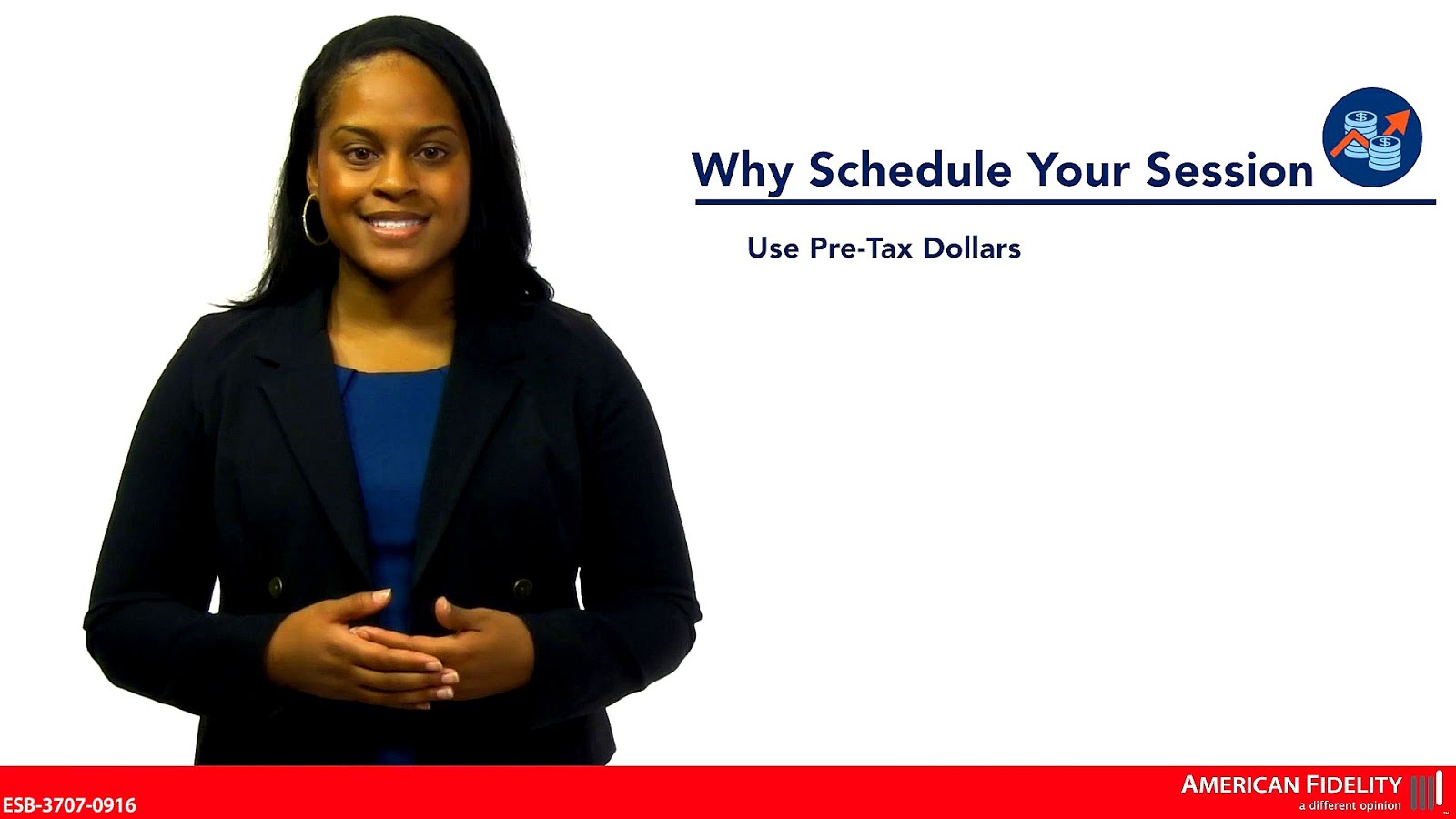 Why Schedule Your Session

Use Pre-Tax Dollars

ESB-3707-0916

AMERICAN FIDELITY
a different opinion